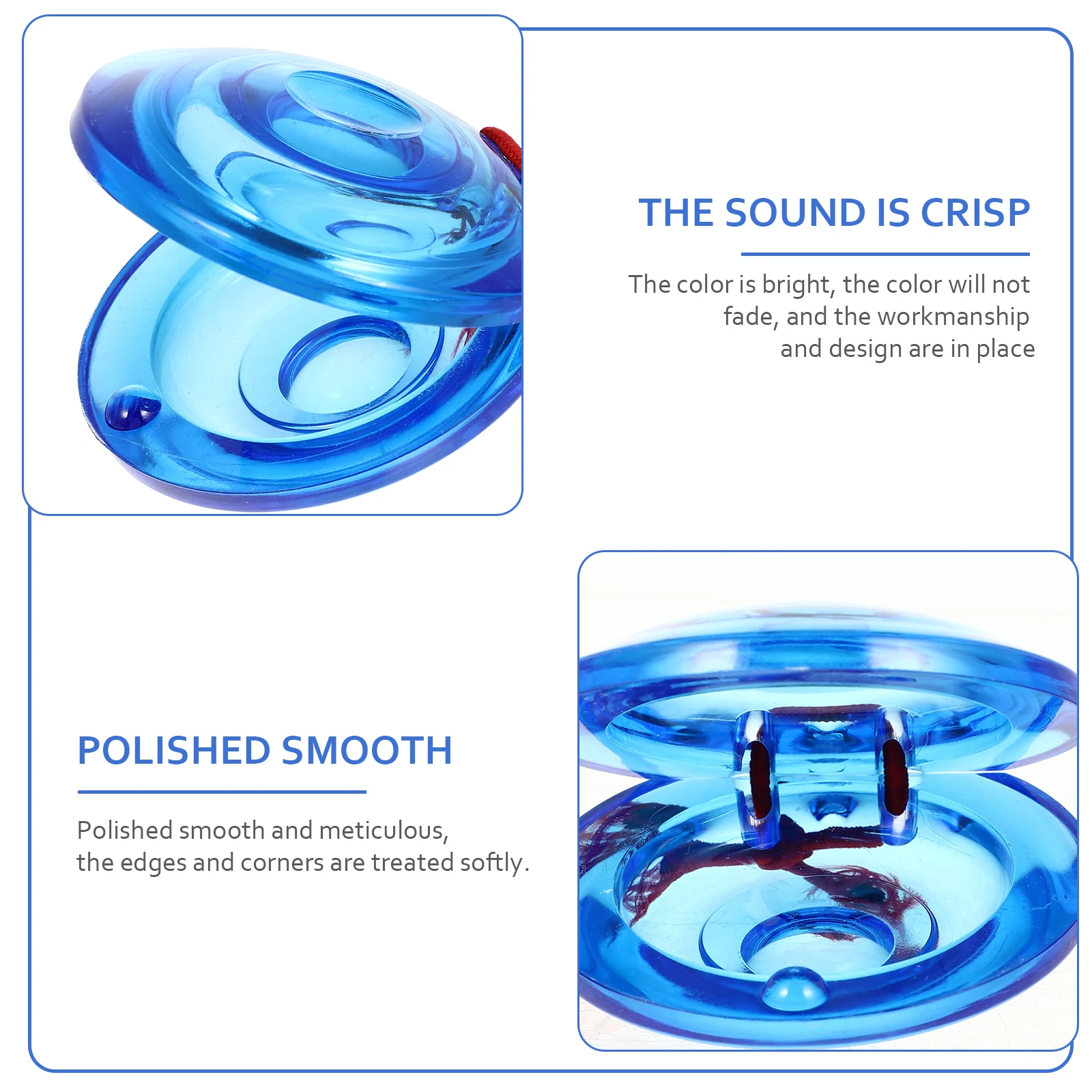 THE SOUND IS CRISP

The color is bright, the color will not fade, and the workmanship and design are in place

POLISHED SMOOTH

Polished smooth and meticulous, the edges and corners are treated softly.